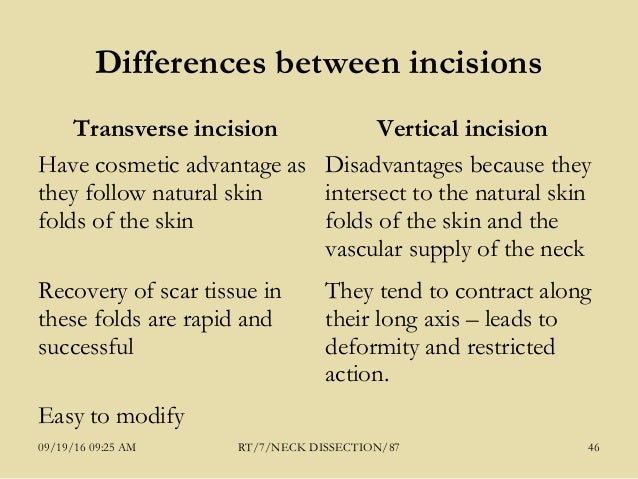 Differences between incisions

| Transverse incision | Vertical incision |
|---|---|
| Have cosmetic advantage as they follow natural skin folds of the skin | Disadvantages because they intersect to the natural skin folds of the skin and the vascular supply of the neck |
| Recovery of scar tissue in these folds are rapid and successful | They tend to contract along their long axis – leads to deformity and restricted action. |
| Easy to modify | |

09/19/16 09:25 AM RT/7/NECK DISSECTION/87 46